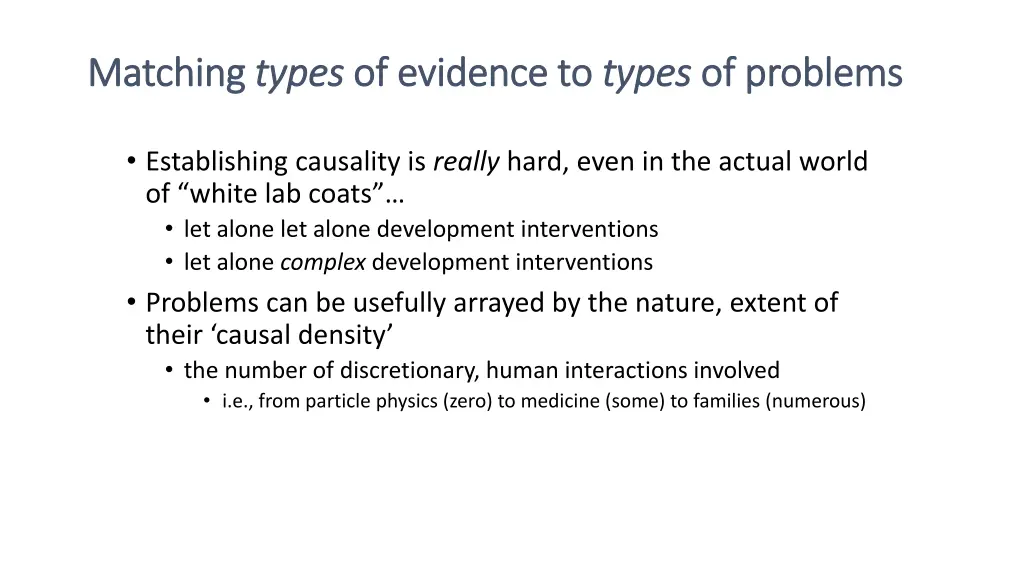 Matching types of evidence to types of problems

• Establishing causality is really hard, even in the actual world of “white lab coats”…
  • let alone let alone development interventions
  • let alone complex development interventions
• Problems can be usefully arrayed by the nature, extent of their ‘causal density’
  • the number of discretionary, human interactions involved
    • i.e., from particle physics (zero) to medicine (some) to families (numerous)